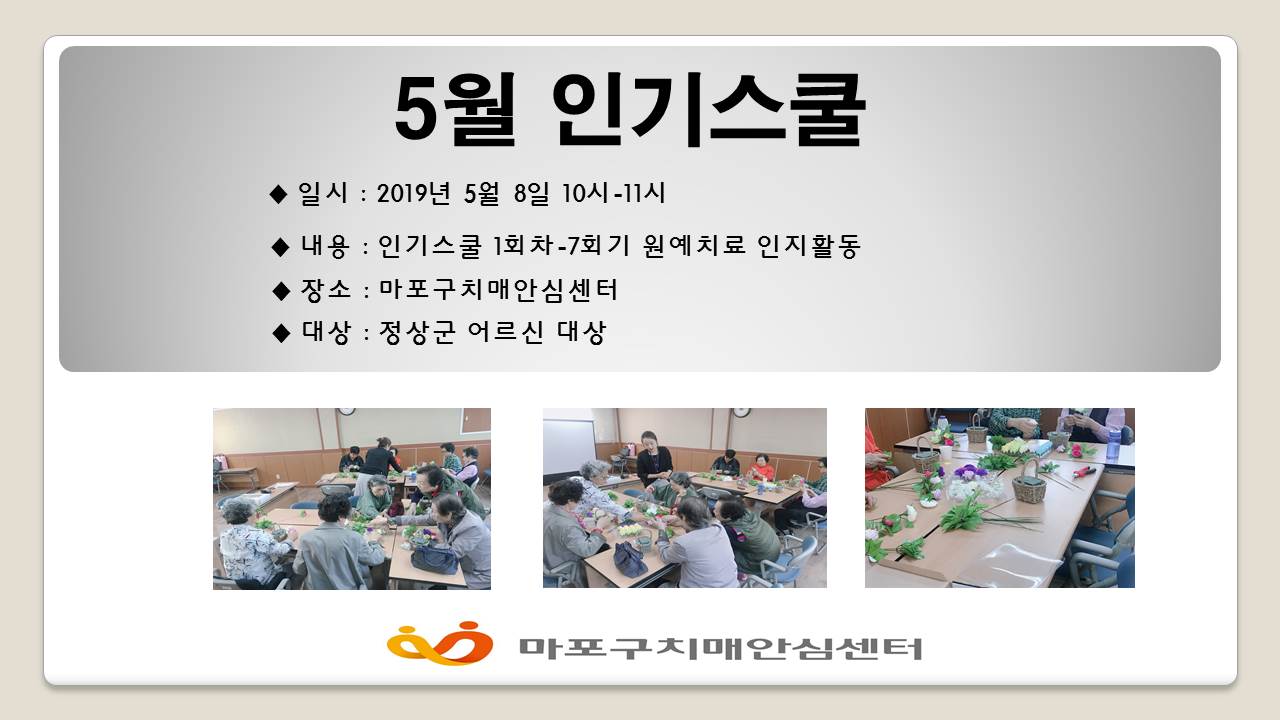 5월 인기스쿨

◆ 일시 : 2019년 5월 8일 10시-11시

◆ 내용 : 인기스쿨 1회차-7회기 원예치료 인지활동

◆ 장소 : 마포구치매안심센터

◆ 대상 : 정상군 어르신 대상

마포구치매안심센터